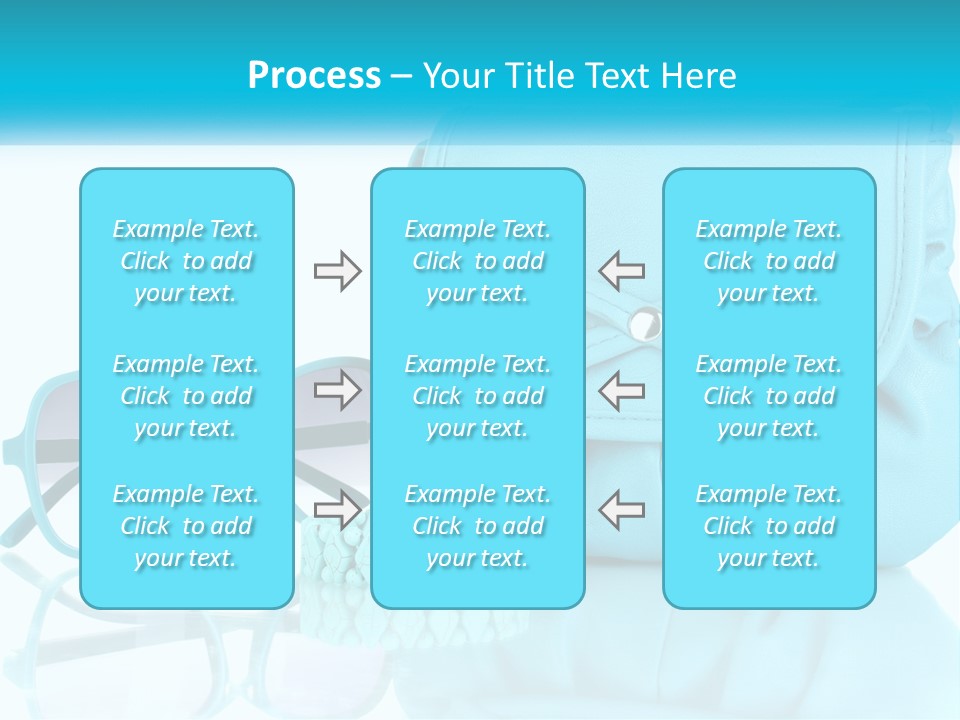 Process – Your Title Text Here

Example Text. Click to add your text.

Example Text. Click to add your text.

Example Text. Click to add your text.

Example Text. Click to add your text.

Example Text. Click to add your text.

Example Text. Click to add your text.

Example Text. Click to add your text.

Example Text. Click to add your text.

Example Text. Click to add your text.